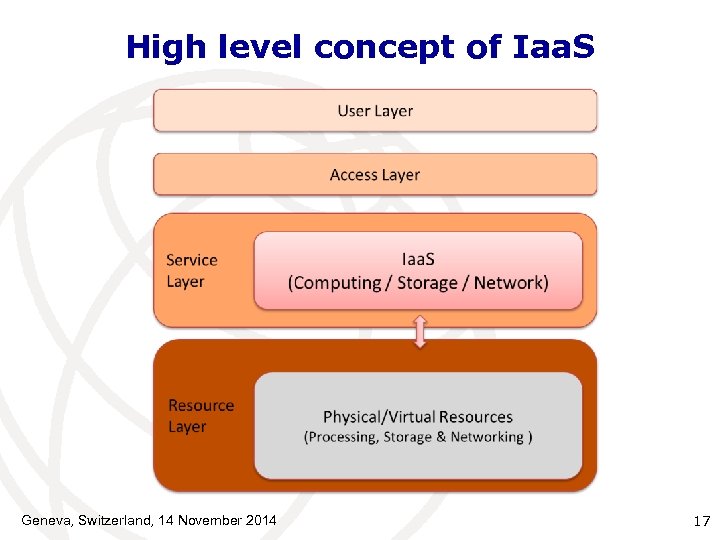 High level concept of IaaS

User Layer

Access Layer

Service Layer

IaaS
(Computing / Storage / Network)

Resource Layer

Physical/Virtual Resources
(Processing, Storage & Networking )

Geneva, Switzerland, 14 November 2014

17